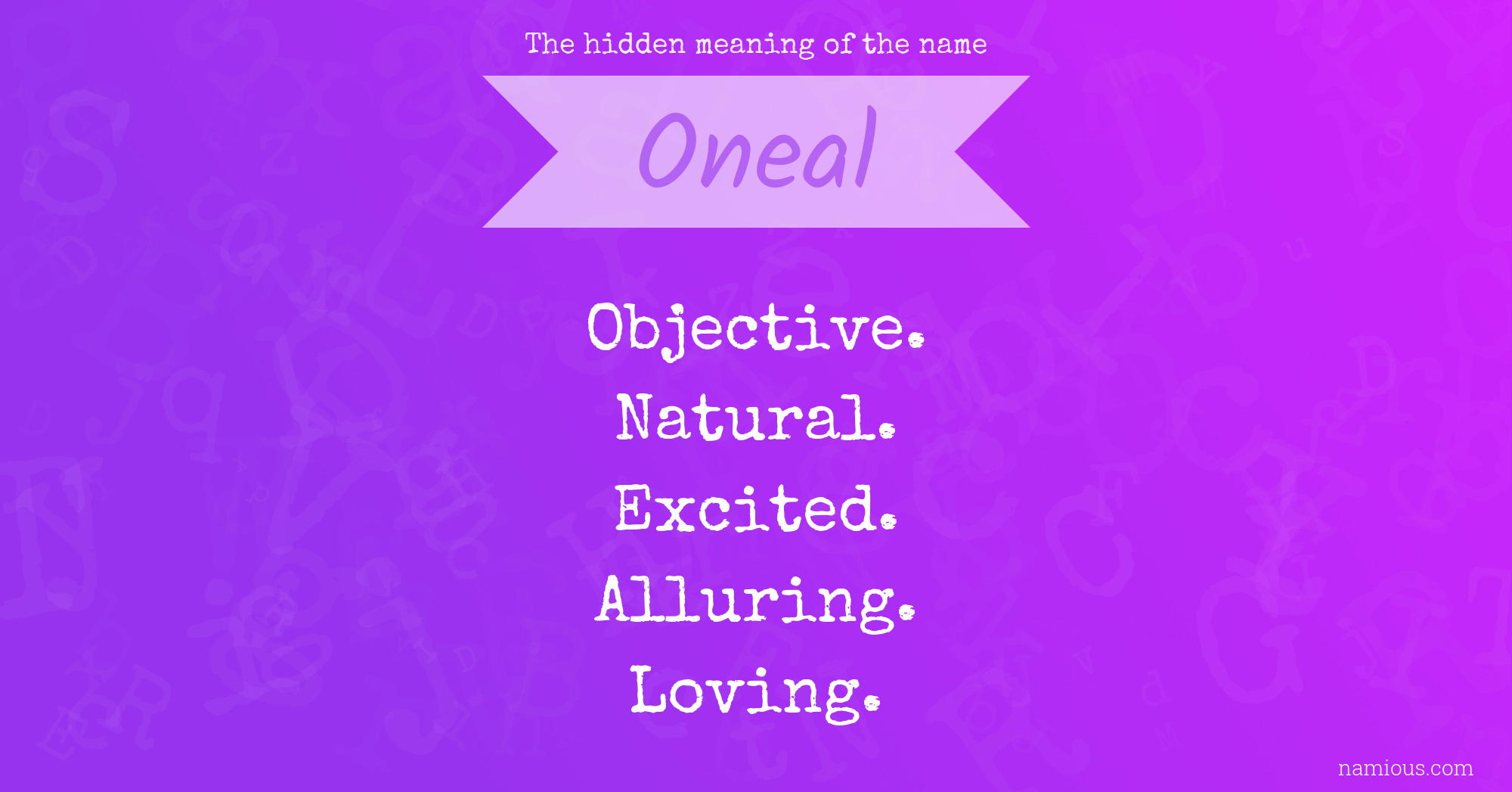 The hidden meaning of the name

Oneal

Objective.
Natural.
Excited.
Alluring.
Loving.

namious.com